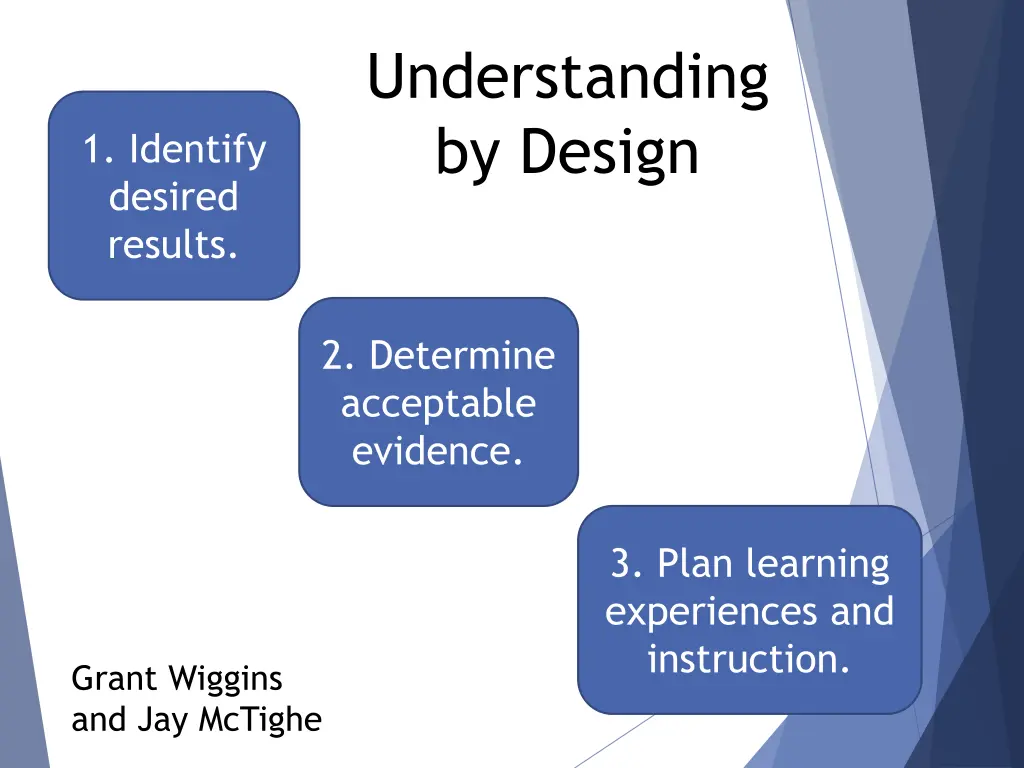 Understanding by Design

1. Identify desired results.

2. Determine acceptable evidence.

3. Plan learning experiences and instruction.

Grant Wiggins and Jay McTighe